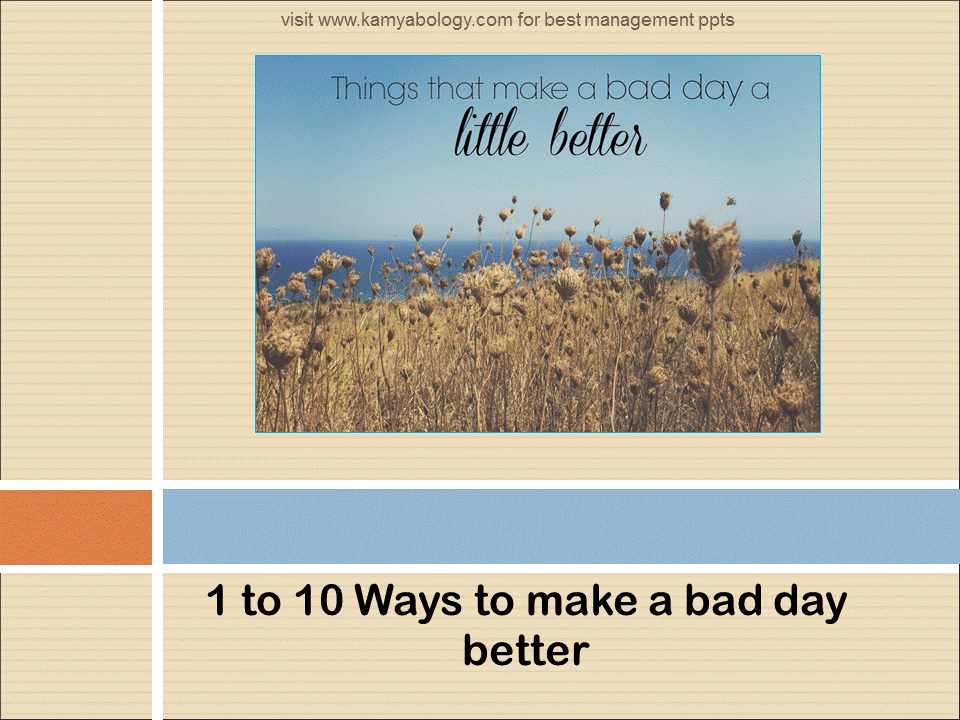 visit www.kamyabology.com for best management ppts

Things that make a bad day a little better

1 to 10 Ways to make a bad day better